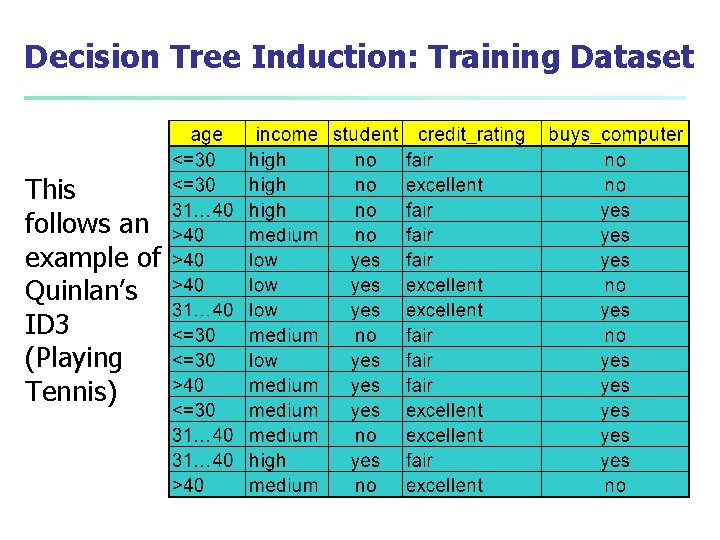 Decision Tree Induction: Training Dataset

This follows an example of Quinlan's ID3 (Playing Tennis)

| age | income | student | credit_rating | buys_computer |
|---|---|---|---|---|
| <=30 | high | no | fair | no |
| <=30 | high | no | excellent | no |
| 31…40 | high | no | fair | yes |
| >40 | medium | no | fair | yes |
| >40 | low | yes | fair | yes |
| >40 | low | yes | excellent | no |
| 31…40 | low | yes | excellent | yes |
| <=30 | medium | no | fair | no |
| <=30 | low | yes | fair | yes |
| >40 | medium | yes | fair | yes |
| <=30 | medium | yes | excellent | yes |
| 31…40 | medium | no | excellent | yes |
| 31…40 | high | yes | fair | yes |
| >40 | medium | no | excellent | no |